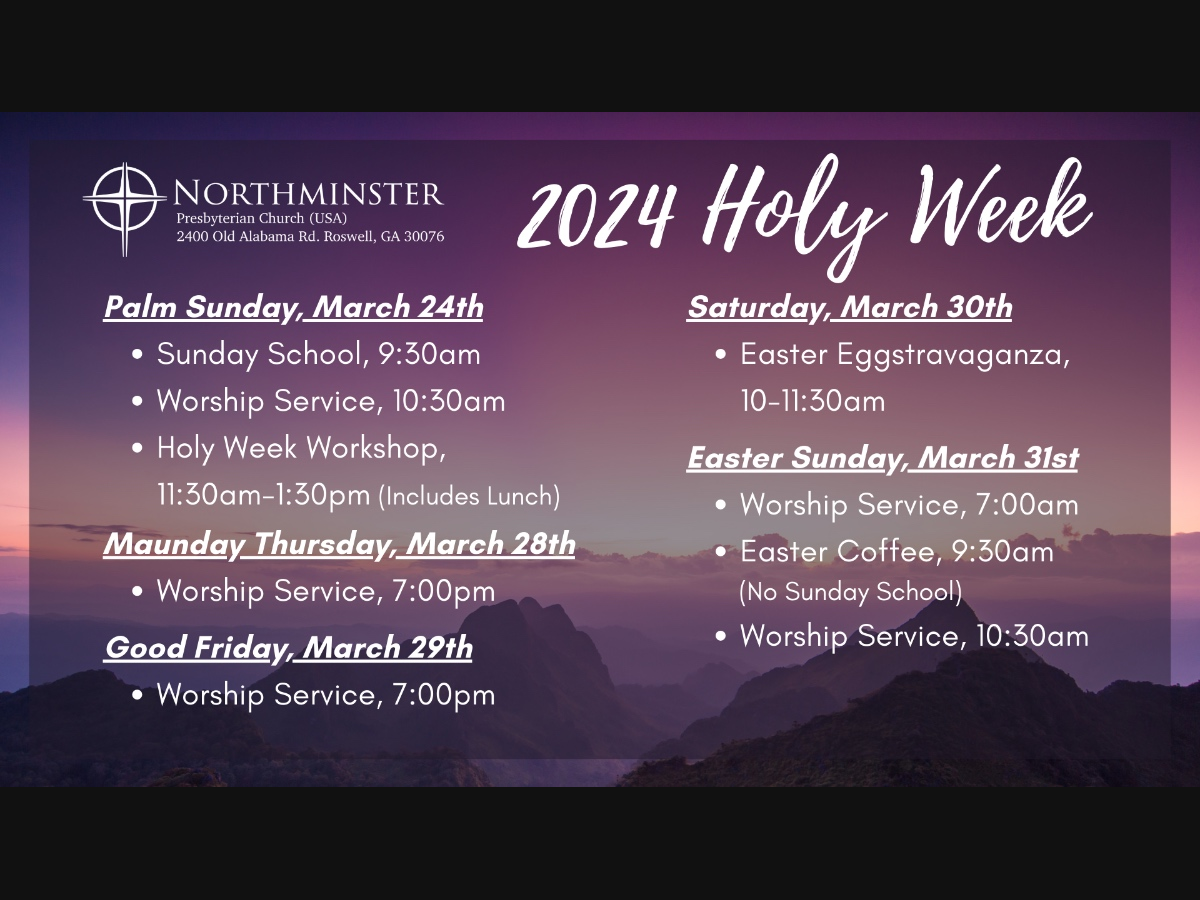 NORTHMINSTER
Presbyterian Church (USA)
2400 Old Alabama Rd. Roswell, GA 30076

2024 Holy Week

Palm Sunday, March 24th
• Sunday School, 9:30am
• Worship Service, 10:30am
• Holy Week Workshop, 11:30am-1:30pm (Includes Lunch)

Maunday Thursday, March 28th
• Worship Service, 7:00pm

Good Friday, March 29th
• Worship Service, 7:00pm

Saturday, March 30th
• Easter Eggstravaganza, 10-11:30am

Easter Sunday, March 31st
• Worship Service, 7:00am
• Easter Coffee, 9:30am (No Sunday School)
• Worship Service, 10:30am